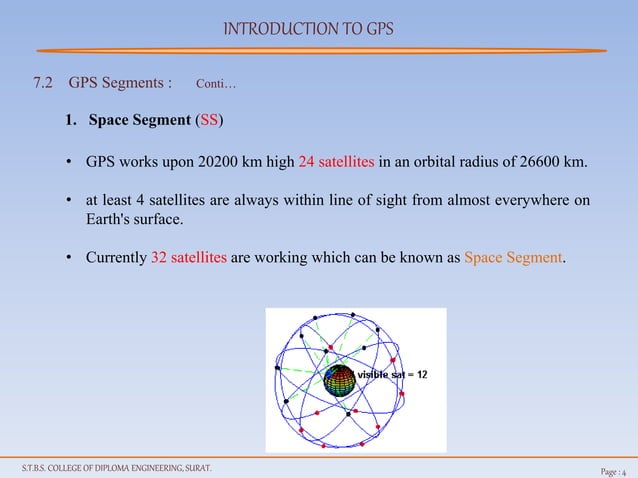 INTRODUCTION TO GPS

7.2 GPS Segments : Conti…

1. Space Segment (SS)

• GPS works upon 20200 km high 24 satellites in an orbital radius of 26600 km.

• at least 4 satellites are always within line of sight from almost everywhere on Earth's surface.

• Currently 32 satellites are working which can be known as Space Segment.

visible sat = 12

S.T.B.S. COLLEGE OF DIPLOMA ENGINEERING, SURAT.

Page : 4